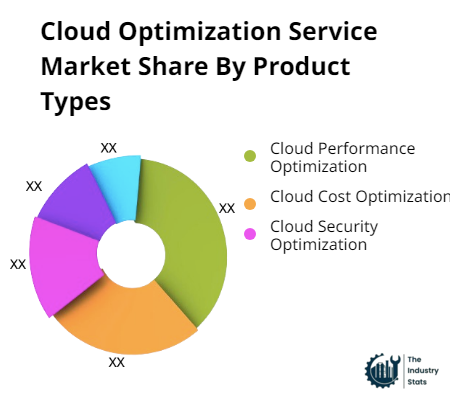 Cloud Optimization Service Market Share By Product Types

XX

XX

XX

XX

XX

Cloud Performance Optimization

Cloud Cost Optimization

Cloud Security Optimization

The Industry Stats